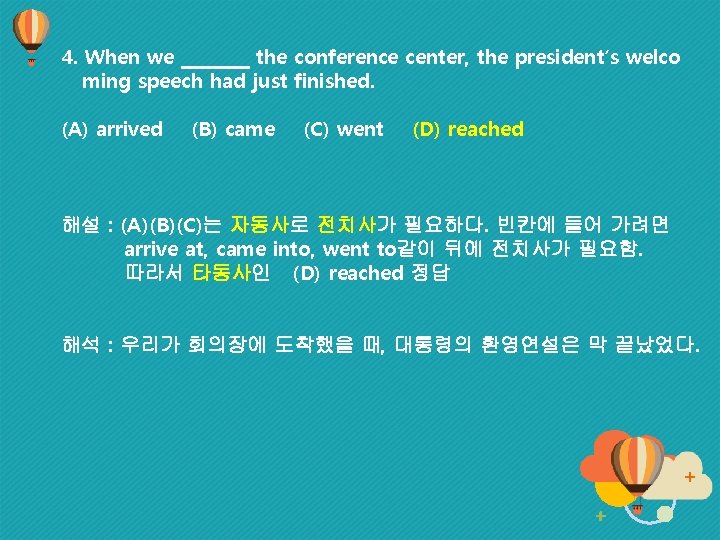 4. When we _______ the conference center, the president's welcoming speech had just finished.

(A) arrived (B) came (C) went (D) reached

해설 : (A)(B)(C)는 자동사로 전치사가 필요하다. 빈칸에 들어 가려면 arrive at, came into, went to같이 뒤에 전치사가 필요함. 따라서 타동사인 (D) reached 정답

해석 : 우리가 회의장에 도착했을 때, 대통령의 환영연설은 막 끝났었다.